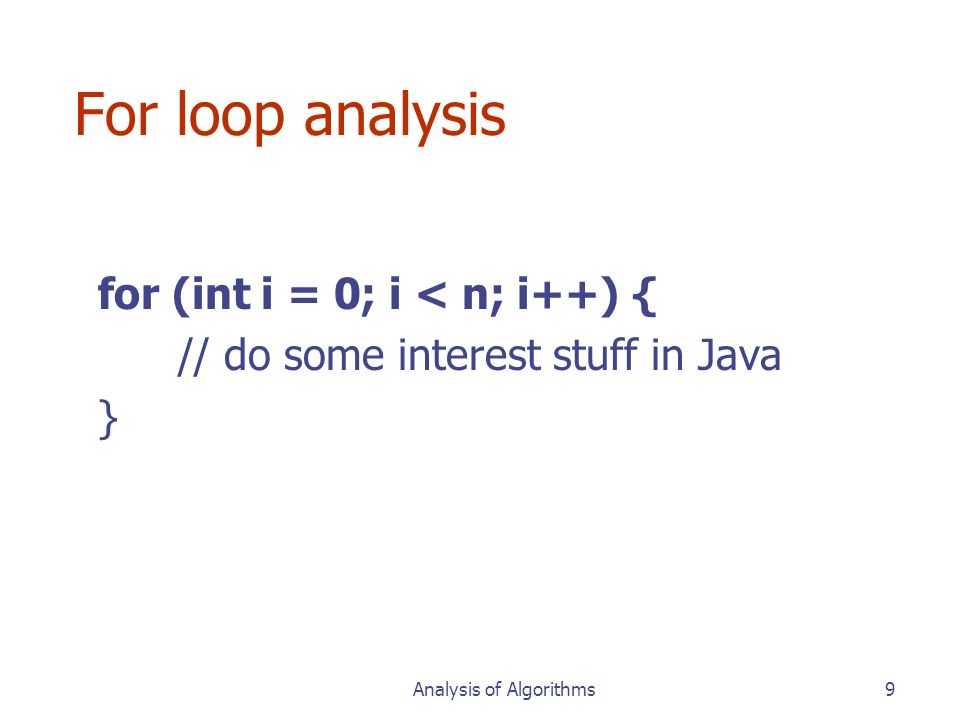 For loop analysis

for (int i = 0; i < n; i++) {
// do some interest stuff in Java
}

Analysis of Algorithms

9